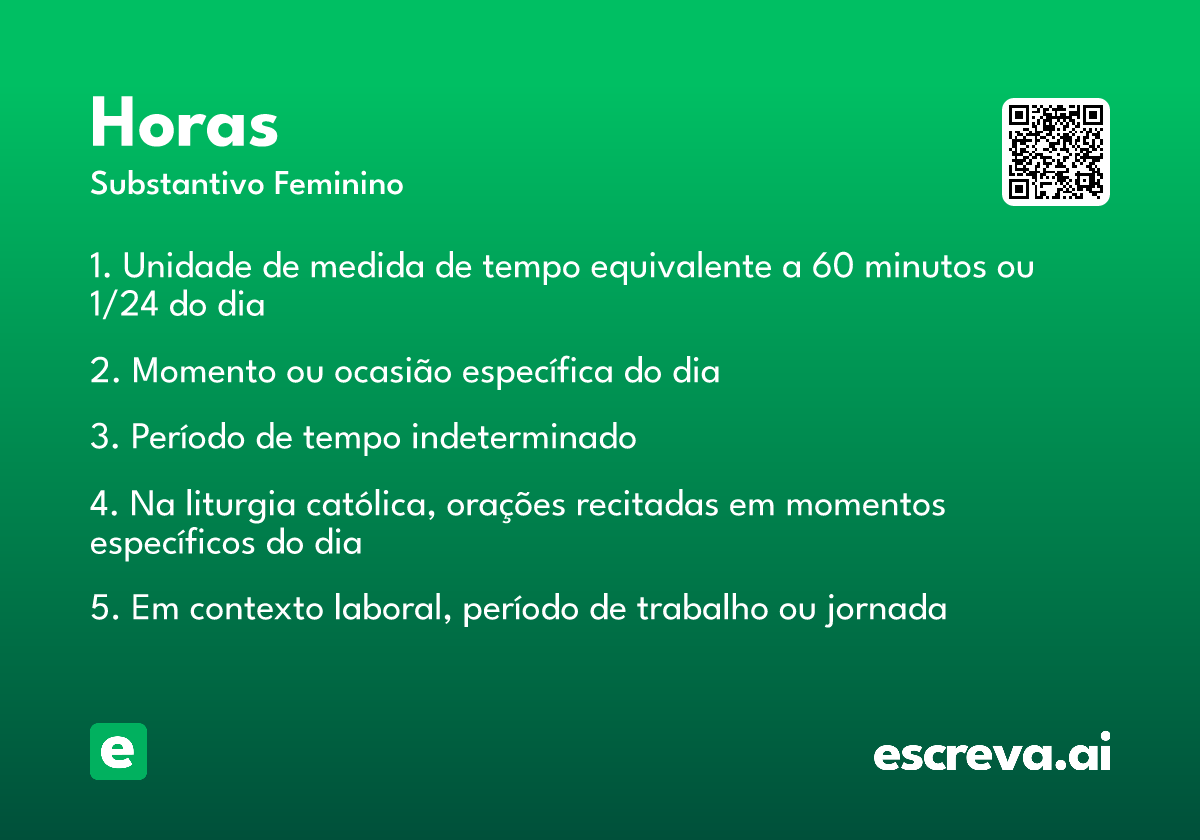 Horas

Substantivo Feminino

1. Unidade de medida de tempo equivalente a 60 minutos ou 1/24 do dia

2. Momento ou ocasião específica do dia

3. Período de tempo indeterminado

4. Na liturgia católica, orações recitadas em momentos específicos do dia

5. Em contexto laboral, período de trabalho ou jornada

e

escreva.ai